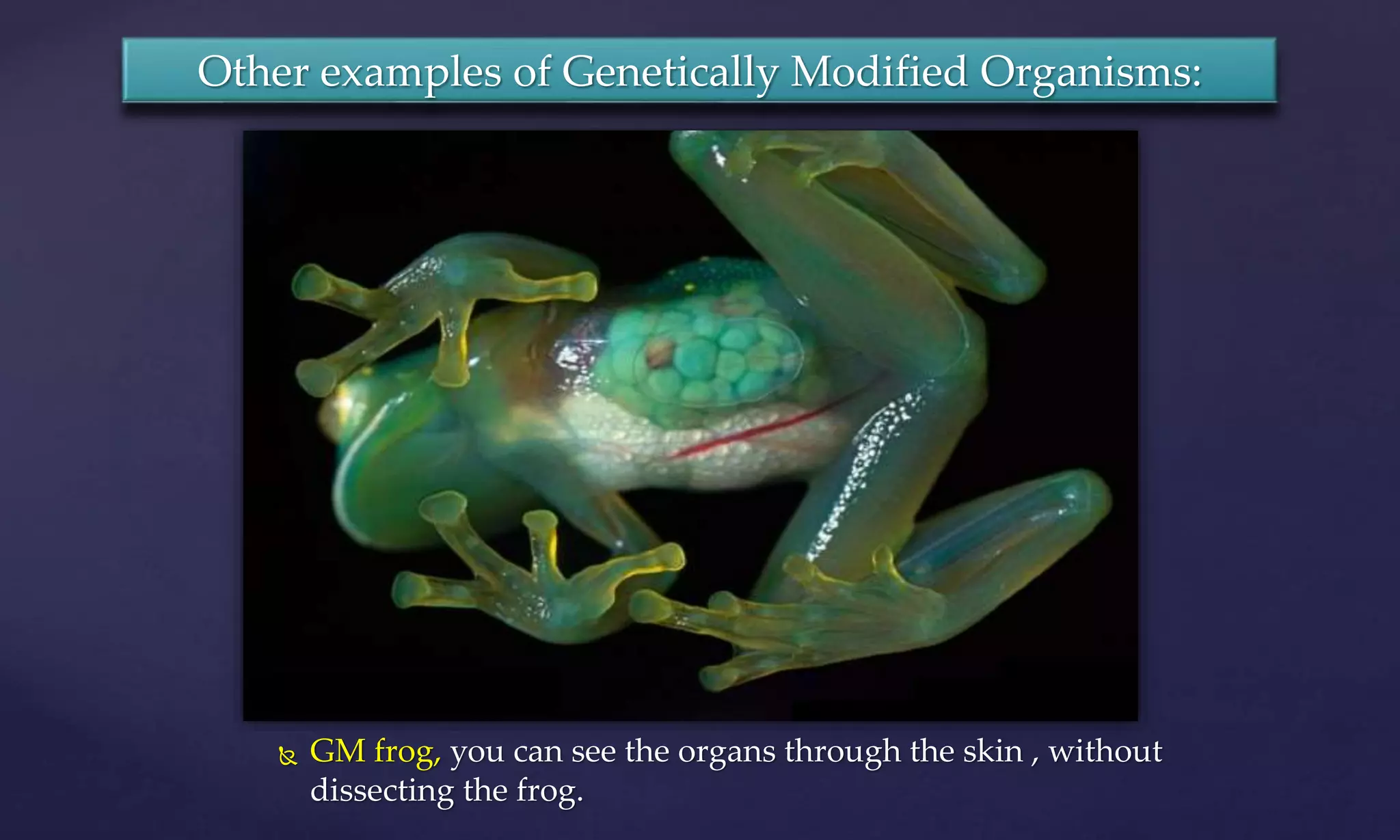 Other examples of Genetically Modified Organisms:

GM frog, you can see the organs through the skin , without dissecting the frog.